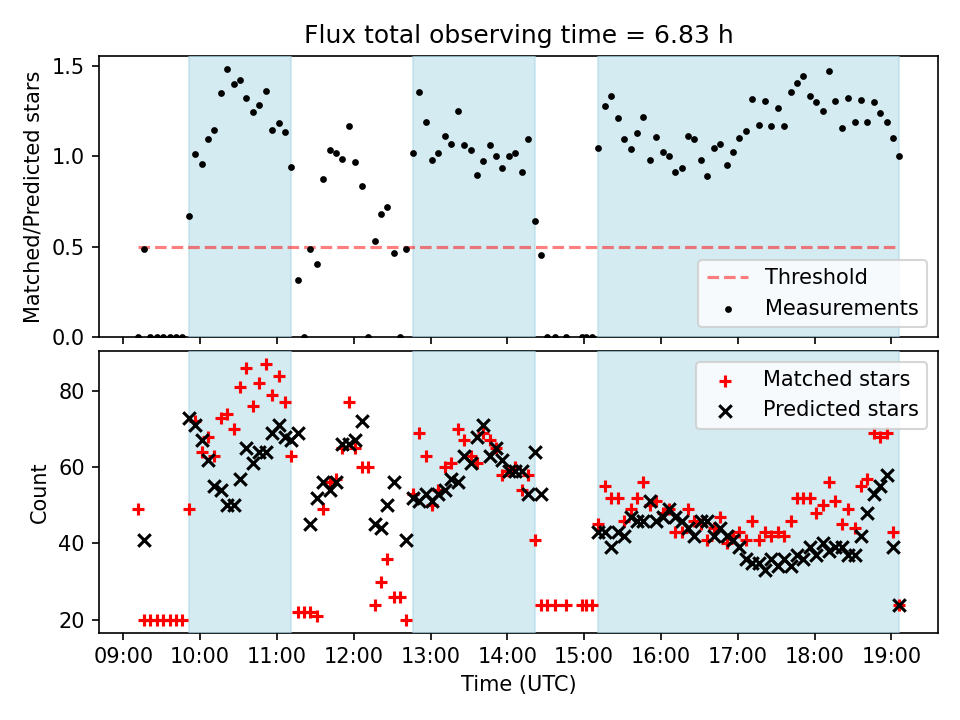 Flux total observing time = 6.83 h

Matched/Predicted stars

1.5
1.0
0.5
0.0

Threshold
Measurements

Count

80
60
40
20

Matched stars
Predicted stars

09:00 10:00 11:00 12:00 13:00 14:00 15:00 16:00 17:00 18:00 19:00

Time (UTC)